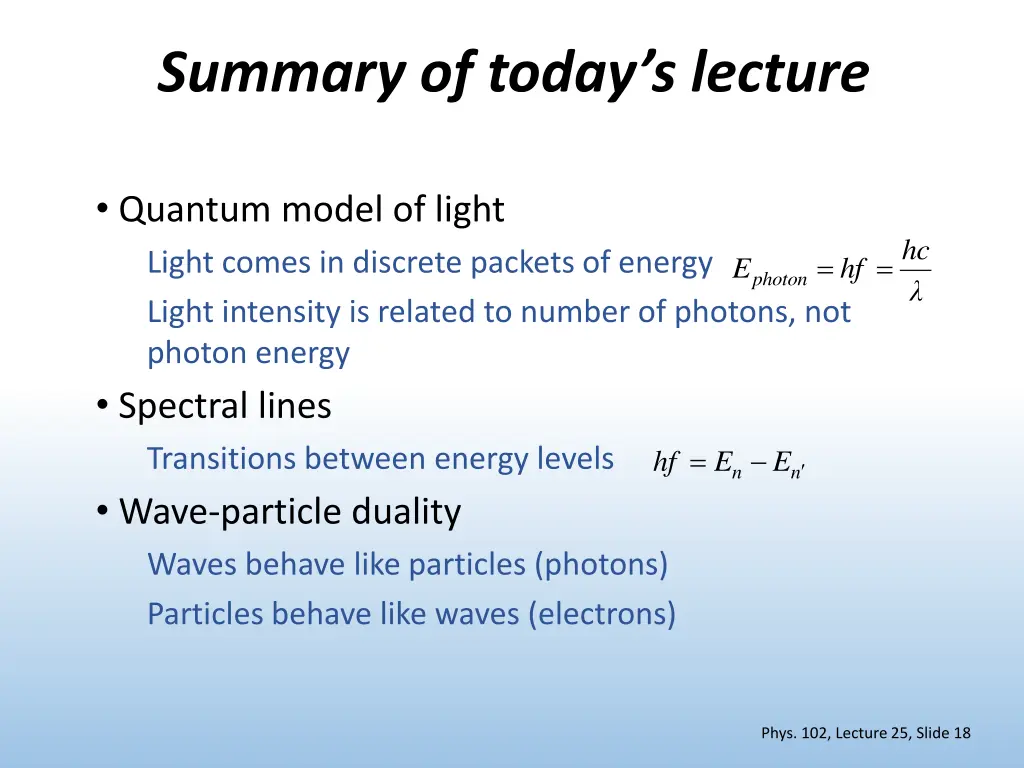 Summary of today's lecture

• Quantum model of light

Light comes in discrete packets of energy $E_{photon} = hf = \frac{hc}{\lambda}$

Light intensity is related to number of photons, not photon energy

• Spectral lines

Transitions between energy levels $hf = E_n - E_{n'}$

• Wave-particle duality

Waves behave like particles (photons)

Particles behave like waves (electrons)

Phys. 102, Lecture 25, Slide 18